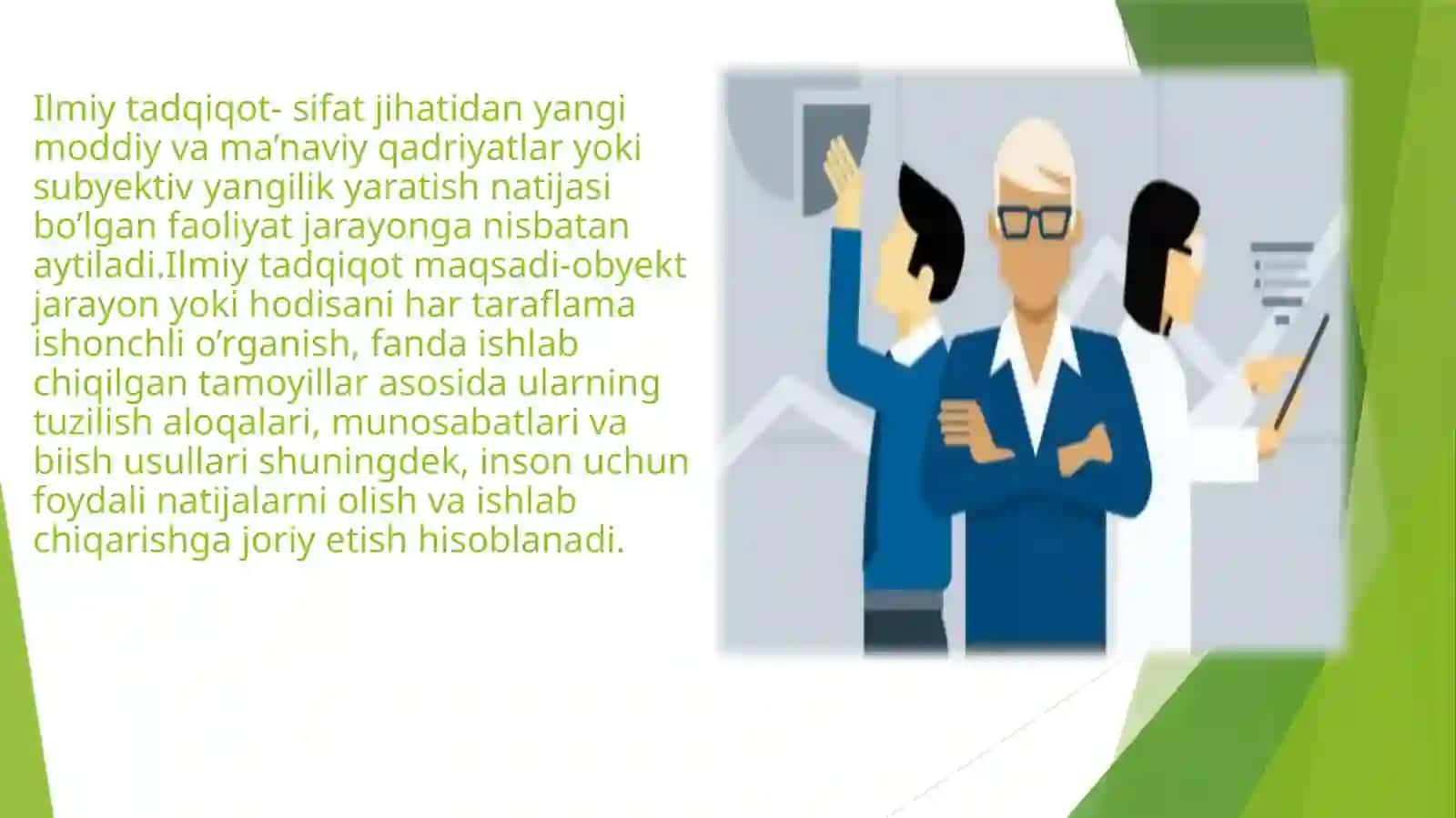 Ilmiy tadqiqot- sifat jihatidan yangi moddiy va ma’naviy qadriyatlar yoki subyektiv yangilik yaratish natijasi bo’lgan faoliyat jarayonga nisbatan aytiladi.Ilmiy tadqiqot maqsadi-obyekt jarayon yoki hodisani har taraflama ishonchli o’rganish, fanda ishlab chiqilgan tamoyillar asosida ularning tuzilish aloqalari, munosabatlari va biish usullari shuningdek, inson uchun foydali natijalarni olish va ishlab chiqarishga joriy etish hisoblanadi.